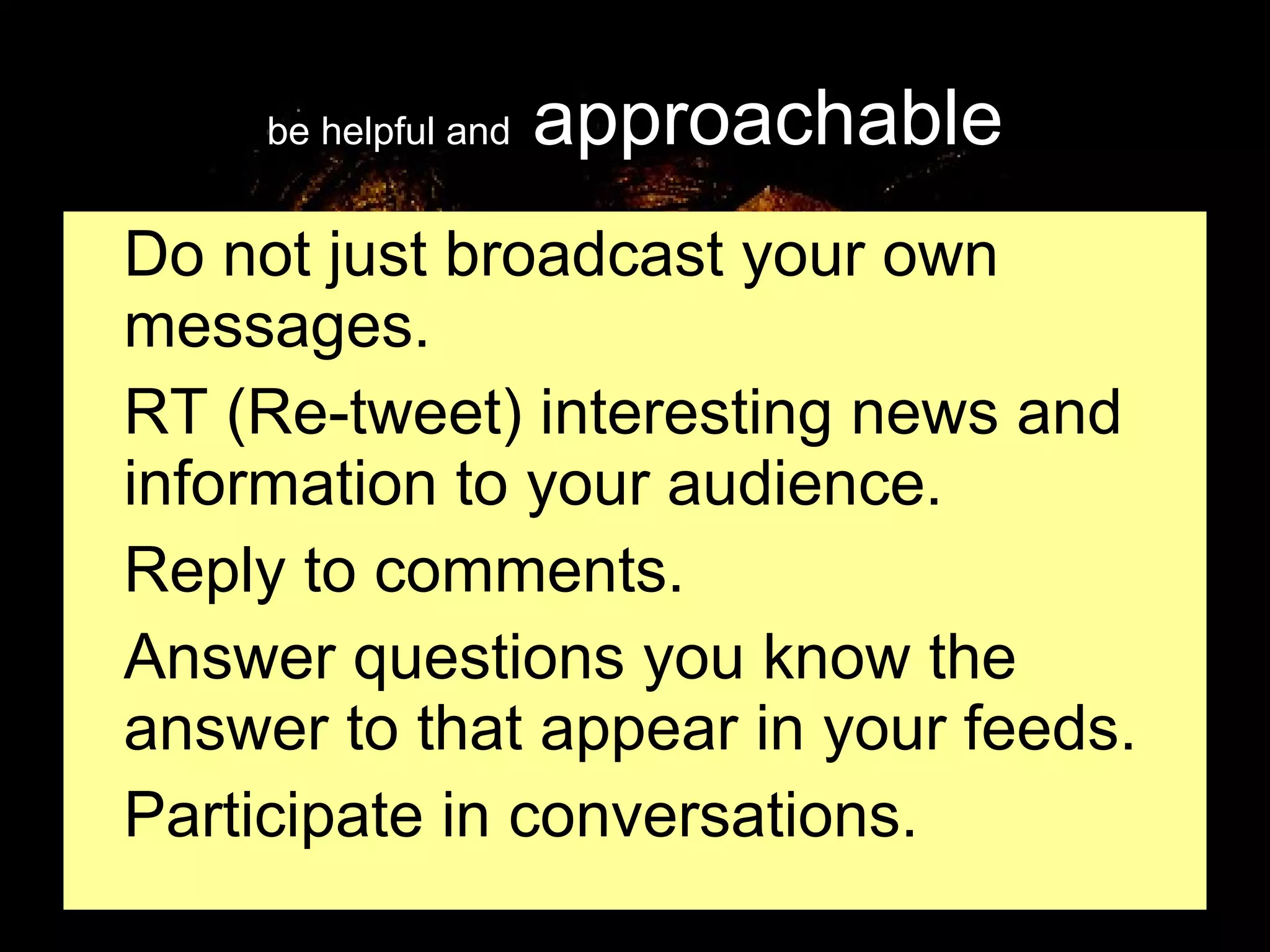 be helpful and approachable

Do not just broadcast your own messages.

RT (Re-tweet) interesting news and information to your audience.

Reply to comments.

Answer questions you know the answer to that appear in your feeds.

Participate in conversations.